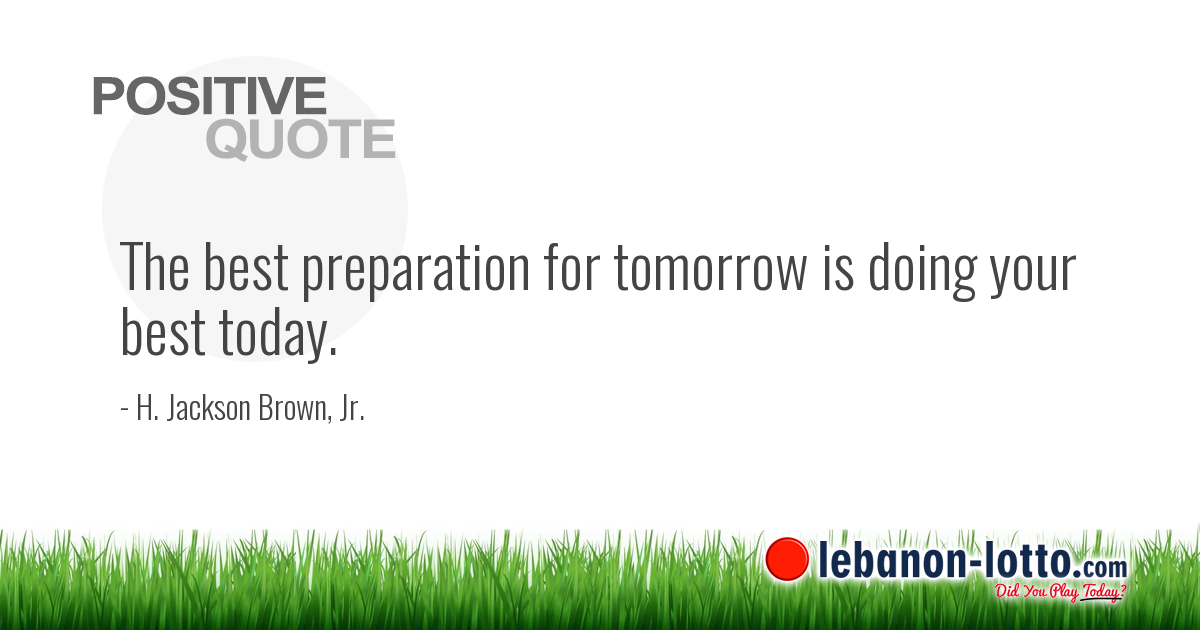 POSITIVE
QUOTE

The best preparation for tomorrow is doing your best today.

- H. Jackson Brown, Jr.

lebanon-lotto.com
Did You Play Today?